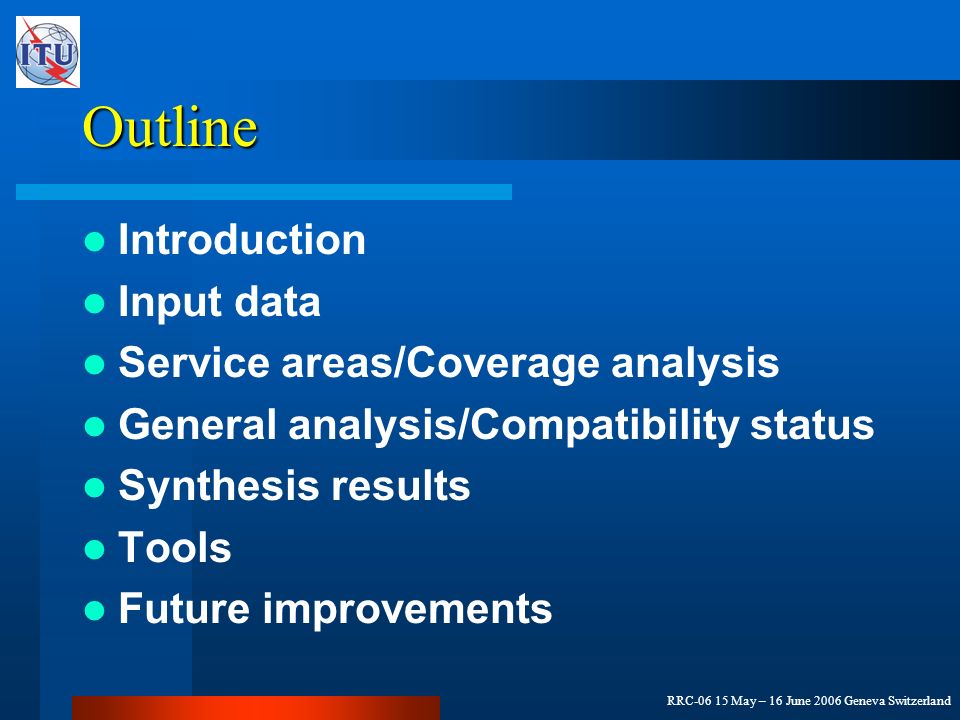 ITU

Outline

- Introduction
- Input data
- Service areas/Coverage analysis
- General analysis/Compatibility status
- Synthesis results
- Tools
- Future improvements

RRC-06 15 May – 16 June 2006 Geneva Switzerland